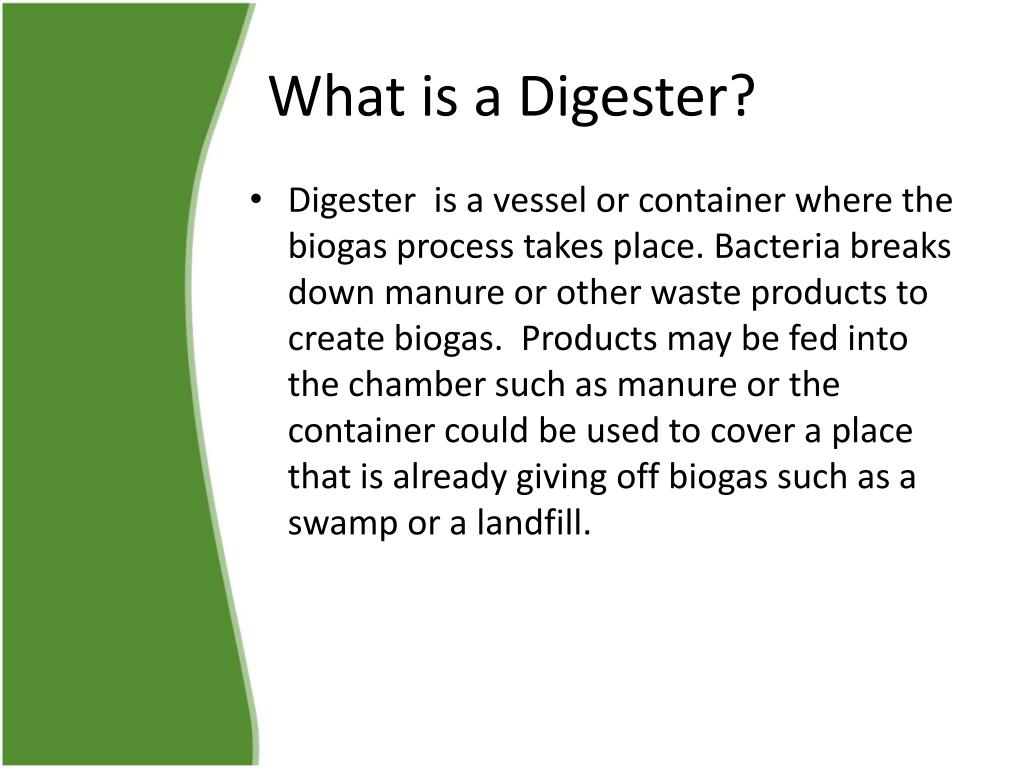 What is a Digester?

• Digester is a vessel or container where the biogas process takes place. Bacteria breaks down manure or other waste products to create biogas. Products may be fed into the chamber such as manure or the container could be used to cover a place that is already giving off biogas such as a swamp or a landfill.